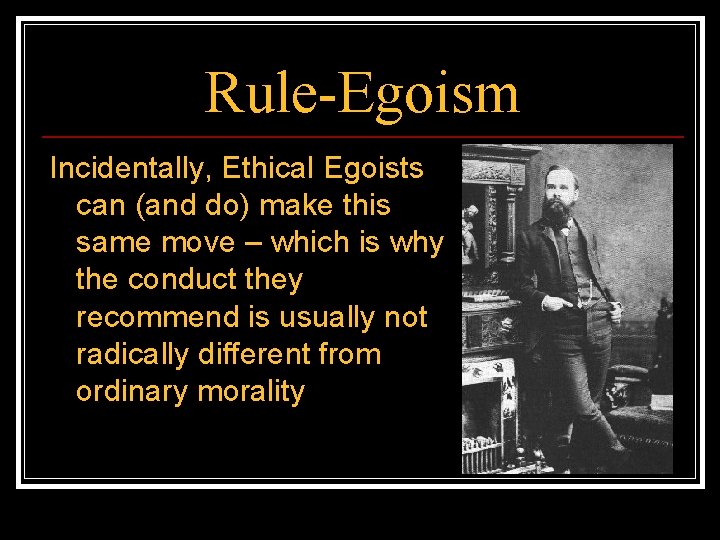 Rule-Egoism

Incidentally, Ethical Egoists can (and do) make this same move – which is why the conduct they recommend is usually not radically different from ordinary morality